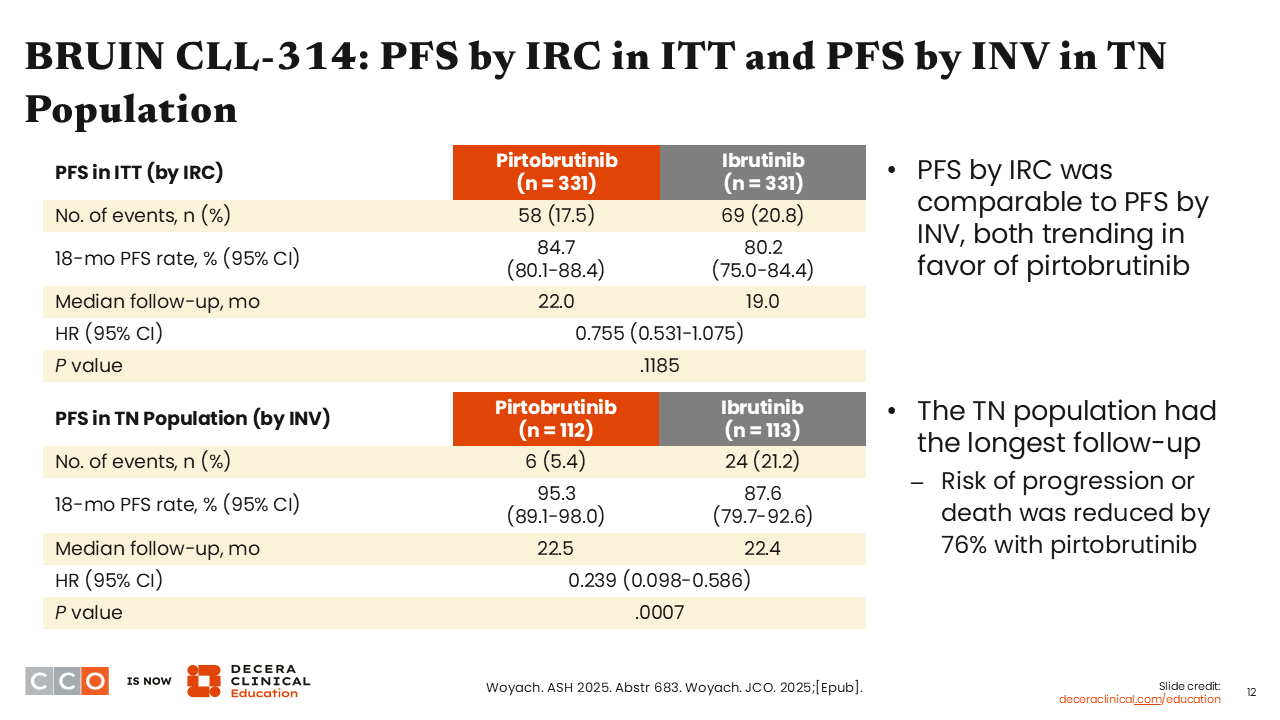 BRUIN CLL-314: PFS by IRC in ITT and PFS by INV in TN Population

| PFS in ITT (by IRC) | Pirtobrutinib (n = 331) | Ibrutinib (n = 331) |
|---|---|---|
| No. of events, n (%) | 58 (17.5) | 69 (20.8) |
| 18-mo PFS rate, % (95% CI) | 84.7 (80.1-88.4) | 80.2 (75.0-84.4) |
| Median follow-up, mo | 22.0 | 19.0 |
| HR (95% CI) | 0.755 (0.531-1.075) | |
| P value | .1185 | |

| PFS in TN Population (by INV) | Pirtobrutinib (n = 112) | Ibrutinib (n = 113) |
|---|---|---|
| No. of events, n (%) | 6 (5.4) | 24 (21.2) |
| 18-mo PFS rate, % (95% CI) | 95.3 (89.1-98.0) | 87.6 (79.7-92.6) |
| Median follow-up, mo | 22.5 | 22.4 |
| HR (95% CI) | 0.239 (0.098-0.586) | |
| P value | .0007 | |

• PFS by IRC was comparable to PFS by INV, both trending in favor of pirtobrutinib

• The TN population had the longest follow-up
– Risk of progression or death was reduced by 76% with pirtobrutinib

CCO IS NOW DECERA CLINICAL Education

Woyach. ASH 2025. Abstr 683. Woyach. JCO. 2025;[Epub].

Slide credit: deceraclinical.com/education

12